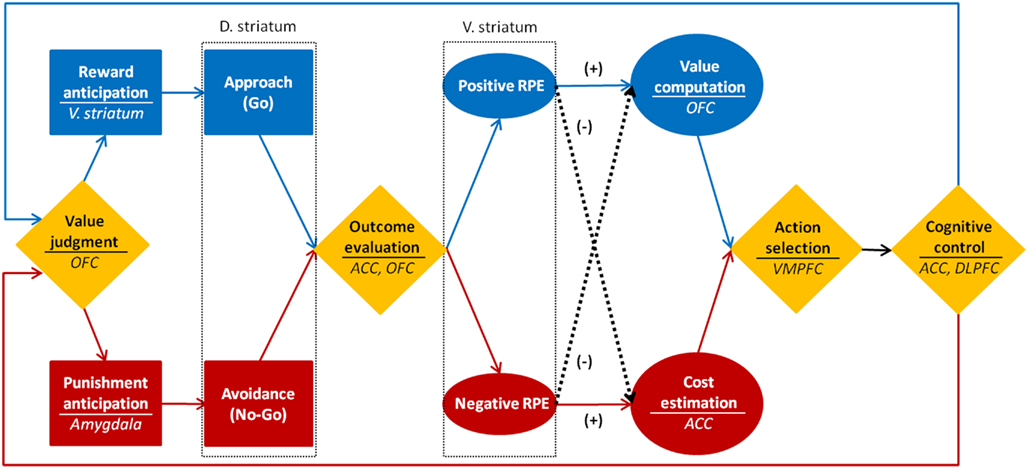 D. striatum

V. striatum

Reward anticipation
V. striatum

Approach (Go)

Positive RPE

(+)

Value computation
OFC

(-)

Value judgment
OFC

Outcome evaluation
ACC, OFC

Action selection
VMPFC

Cognitive control
ACC, DLPFC

(-)

Punishment anticipation
Amygdala

Avoidance (No-Go)

Negative RPE

(+)

Cost estimation
ACC